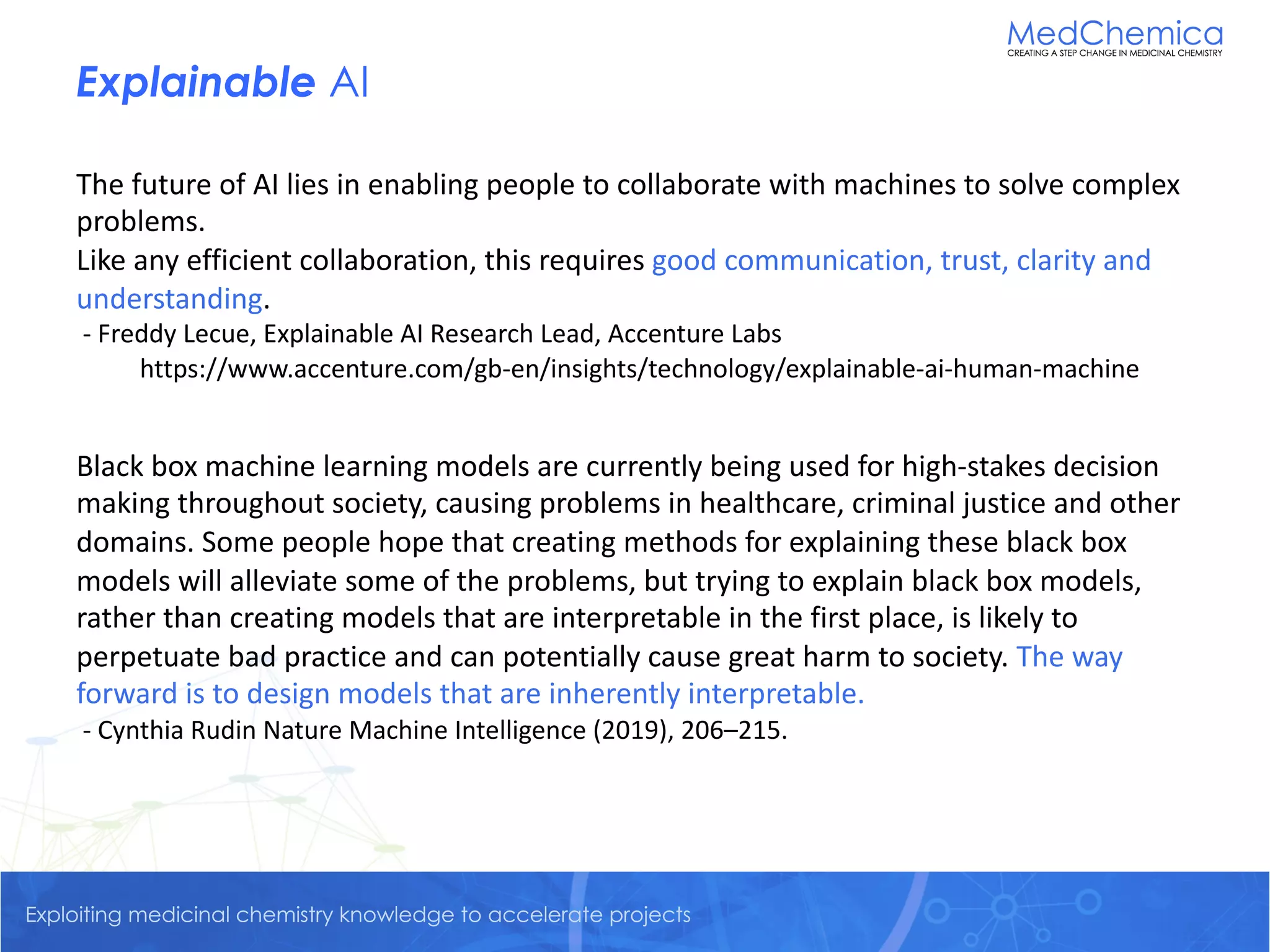 MedChemica
CREATING A STEP CHANGE IN MEDICINAL CHEMISTRY

Explainable AI

The future of AI lies in enabling people to collaborate with machines to solve complex problems.
Like any efficient collaboration, this requires good communication, trust, clarity and understanding.
- Freddy Lecue, Explainable AI Research Lead, Accenture Labs
https://www.accenture.com/gb-en/insights/technology/explainable-ai-human-machine

Black box machine learning models are currently being used for high-stakes decision making throughout society, causing problems in healthcare, criminal justice and other domains. Some people hope that creating methods for explaining these black box models will alleviate some of the problems, but trying to explain black box models, rather than creating models that are interpretable in the first place, is likely to perpetuate bad practice and can potentially cause great harm to society. The way forward is to design models that are inherently interpretable.
- Cynthia Rudin Nature Machine Intelligence (2019), 206–215.

Exploiting medicinal chemistry knowledge to accelerate projects